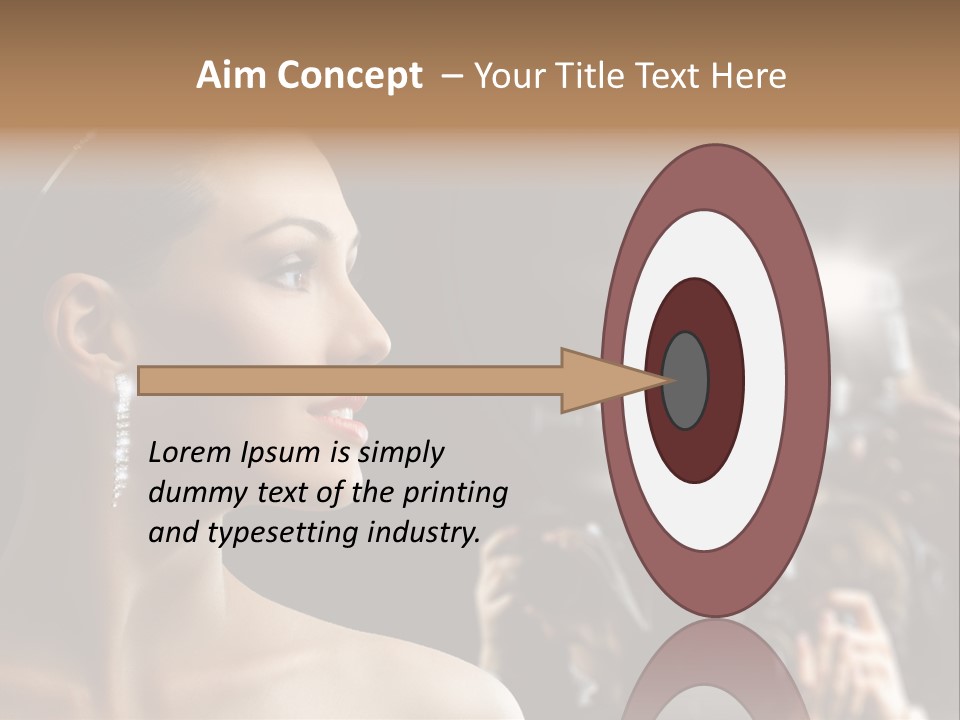 Aim Concept – Your Title Text Here

Lorem Ipsum is simply dummy text of the printing and typesetting industry.